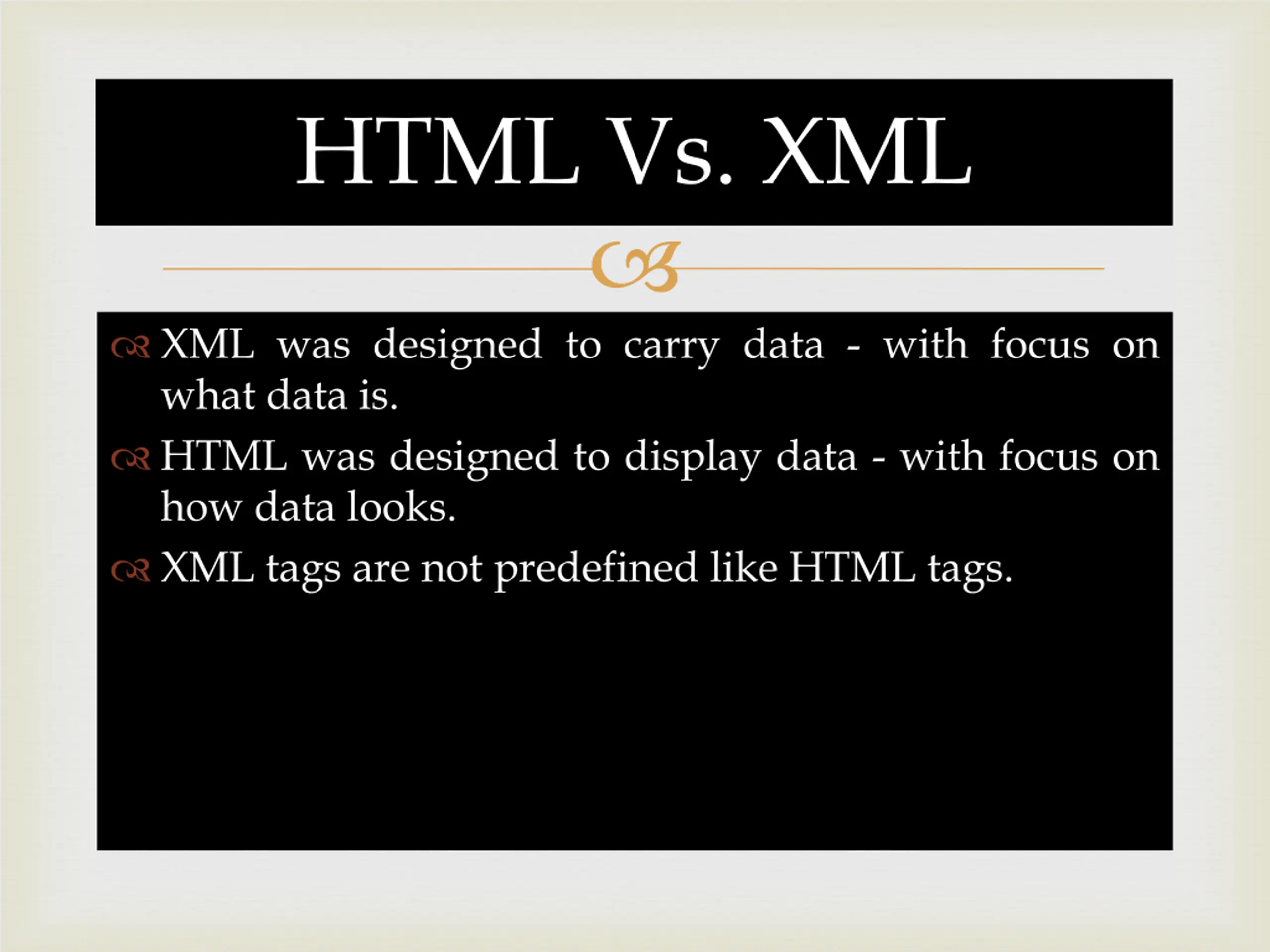 HTML Vs. XML

XML was designed to carry data - with focus on what data is.

HTML was designed to display data - with focus on how data looks.

XML tags are not predefined like HTML tags.